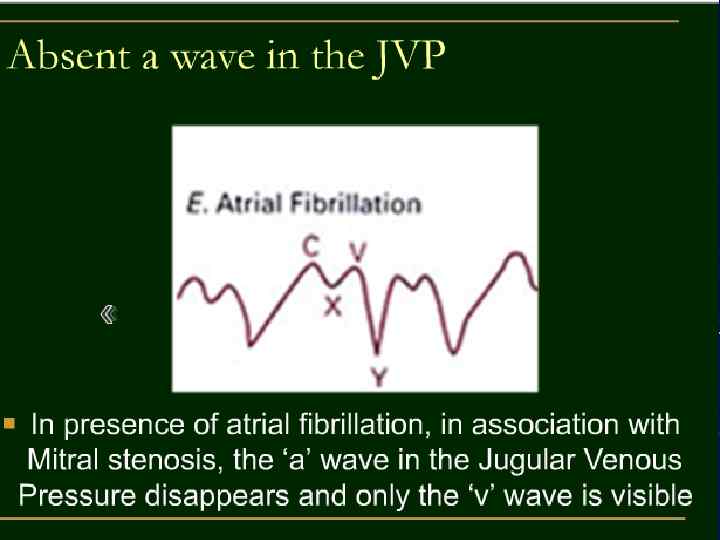 Absent a wave in the JVP

E. Atrial Fibrillation

C V X Y

«

In presence of atrial fibrillation, in association with Mitral stenosis, the 'a' wave in the Jugular Venous Pressure disappears and only the 'v' wave is visible